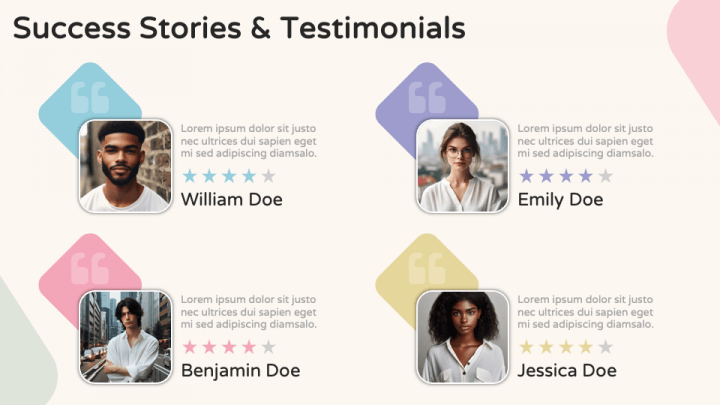 Success Stories & Testimonials

Lorem ipsum dolor sit justo nec ultrices dui sapien eget mi sed adipiscing diamsalo.

William Doe

Lorem ipsum dolor sit justo nec ultrices dui sapien eget mi sed adipiscing diamsalo.

Emily Doe

Lorem ipsum dolor sit justo nec ultrices dui sapien eget mi sed adipiscing diamsalo.

Benjamin Doe

Lorem ipsum dolor sit justo nec ultrices dui sapien eget mi sed adipiscing diamsalo.

Jessica Doe